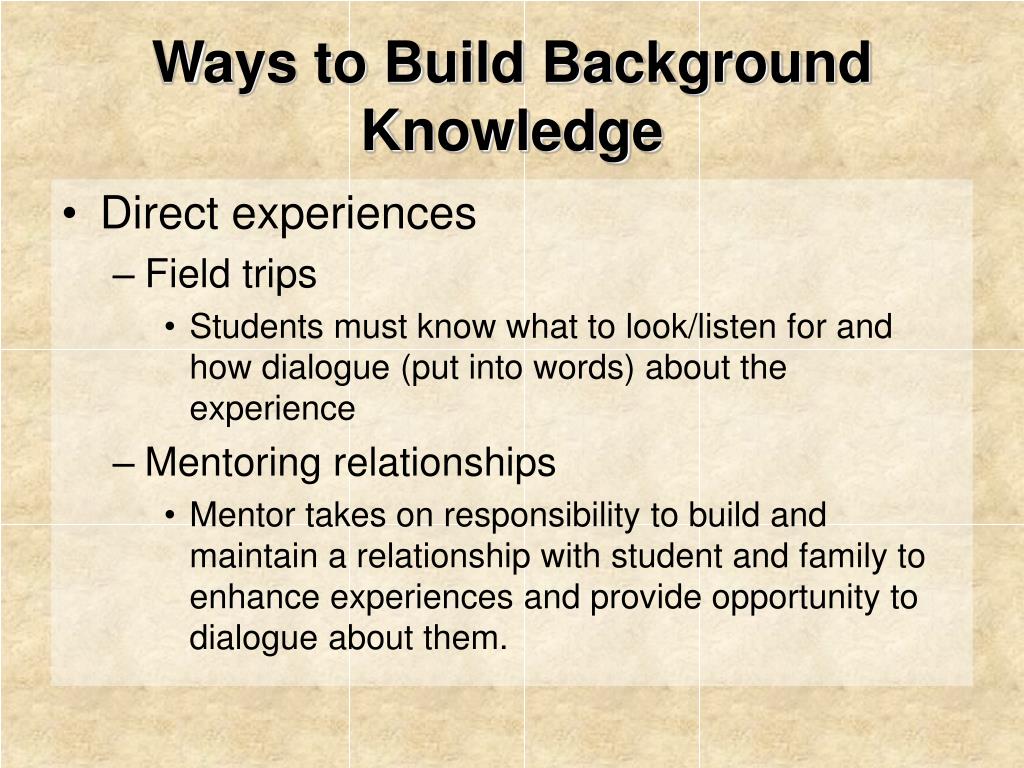 Ways to Build Background Knowledge

• Direct experiences
– Field trips
• Students must know what to look/listen for and how dialogue (put into words) about the experience
– Mentoring relationships
• Mentor takes on responsibility to build and maintain a relationship with student and family to enhance experiences and provide opportunity to dialogue about them.